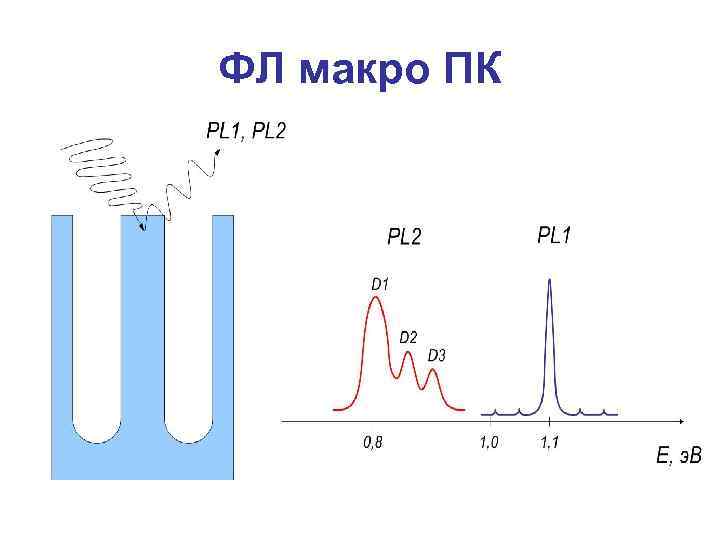 ФЛ макро ПК

PL1, PL2

PL2

PL1

D1

D2

D3

0,8

1,0

1,1

E, эВ